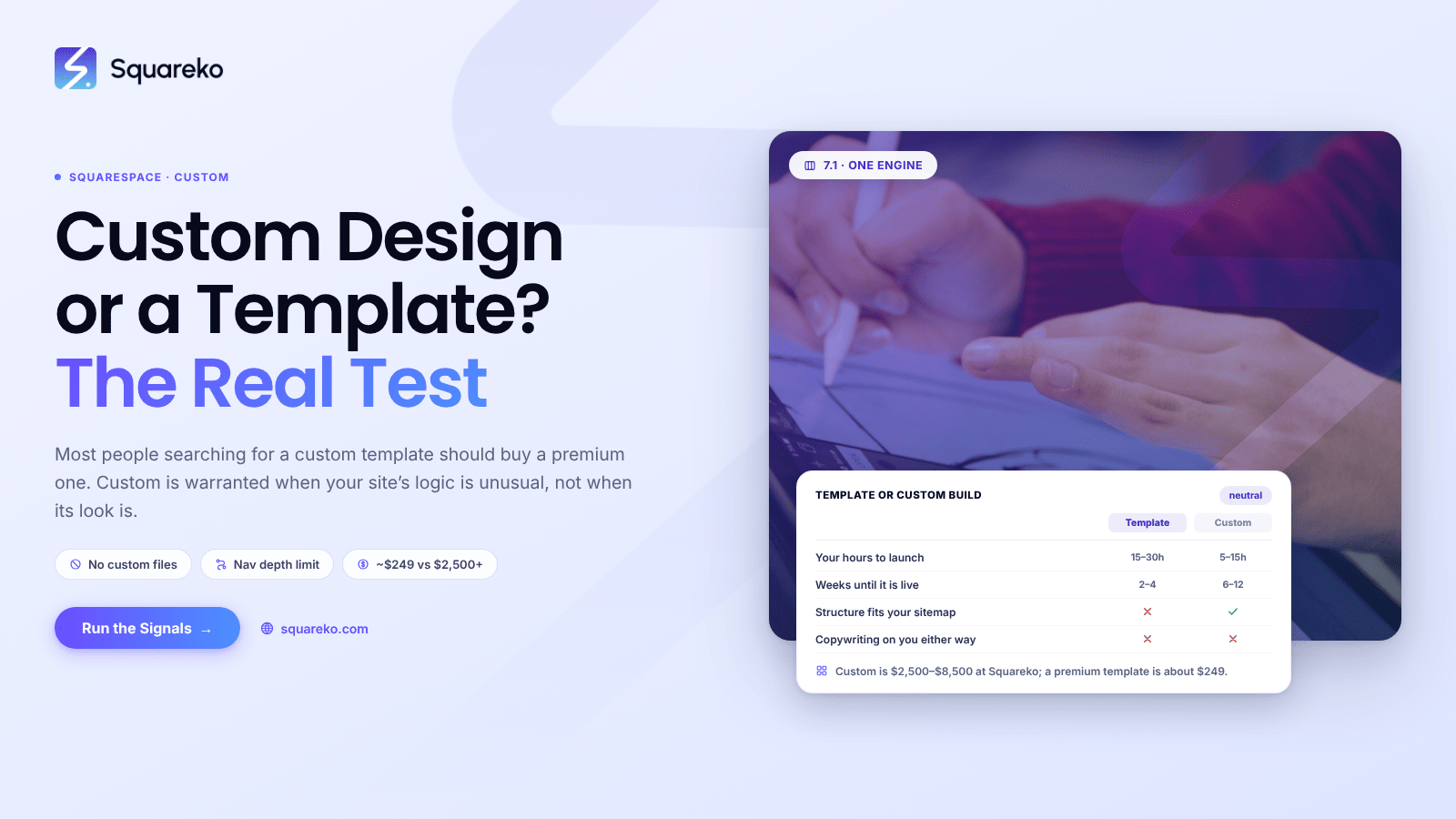 Squareko

SQUARESPACE · CUSTOM

Custom Design or a Template? The Real Test

Most people searching for a custom template should buy a premium one. Custom is warranted when your site's logic is unusual, not when its look is.

No custom files
Nav depth limit
~$249 vs $2,500+

Run the Signals →
squareko.com

7.1 · ONE ENGINE

TEMPLATE OR CUSTOM BUILD
neutral

| | Template | Custom |
|---|---|---|
| Your hours to launch | 15–30h | 5–15h |
| Weeks until it is live | 2–4 | 6–12 |
| Structure fits your sitemap | ✕ | ✓ |
| Copywriting on you either way | ✕ | ✕ |

Custom is $2,500–$8,500 at Squareko; a premium template is about $249.